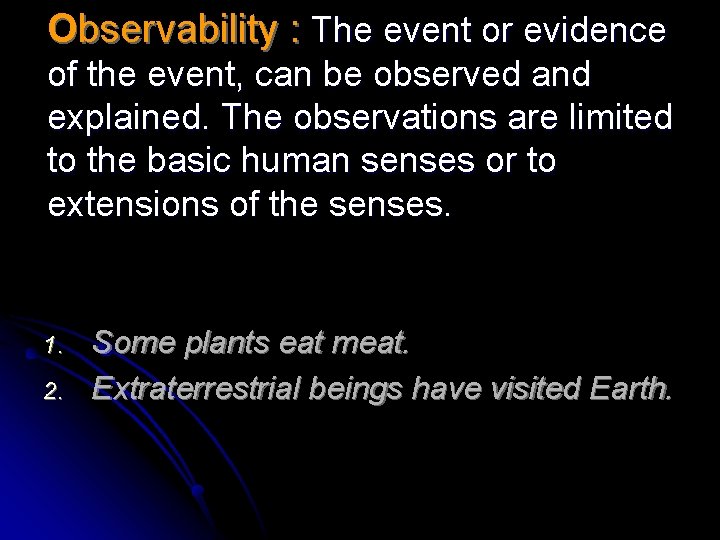 Observability : The event or evidence of the event, can be observed and explained. The observations are limited to the basic human senses or to extensions of the senses.

1. Some plants eat meat.
2. Extraterrestrial beings have visited Earth.